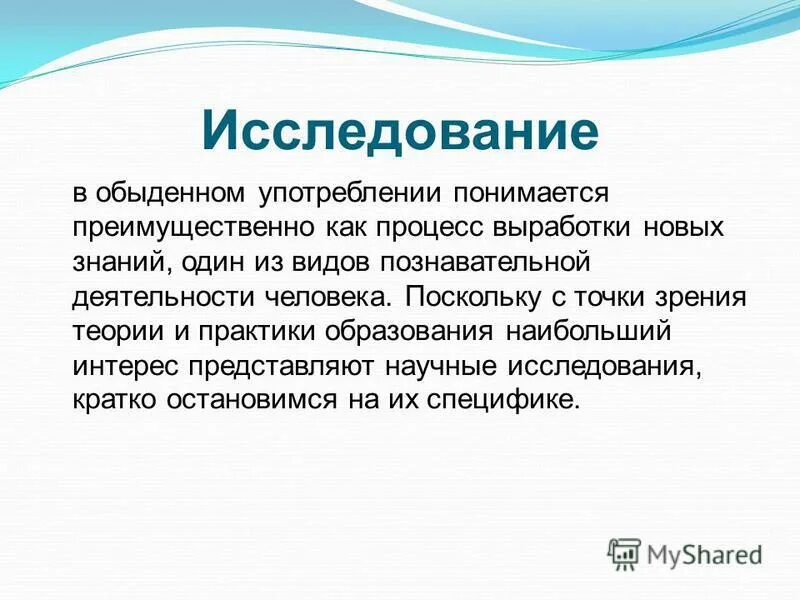 Исследование

в обыденном употреблении понимается преимущественно как процесс выработки новых знаний, один из видов познавательной деятельности человека. Поскольку с точки зрения теории и практики образования наибольший интерес представляют научные исследования, кратко остановимся на их специфике.

MyShared